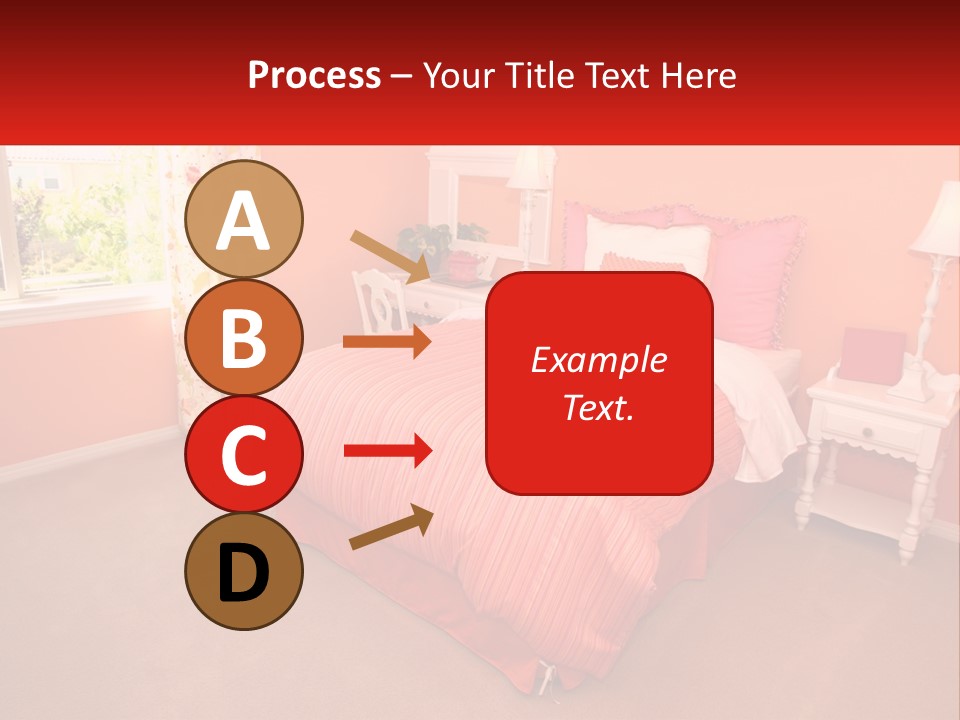 Process – Your Title Text Here

A

B

C

D

Example Text.